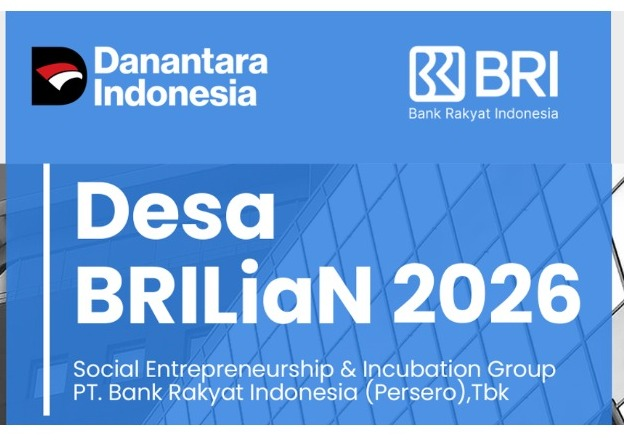 Danantara Indonesia

BRI
Bank Rakyat Indonesia

Desa BRILiaN 2026

Social Entrepreneurship & Incubation Group
PT. Bank Rakyat Indonesia (Persero),Tbk